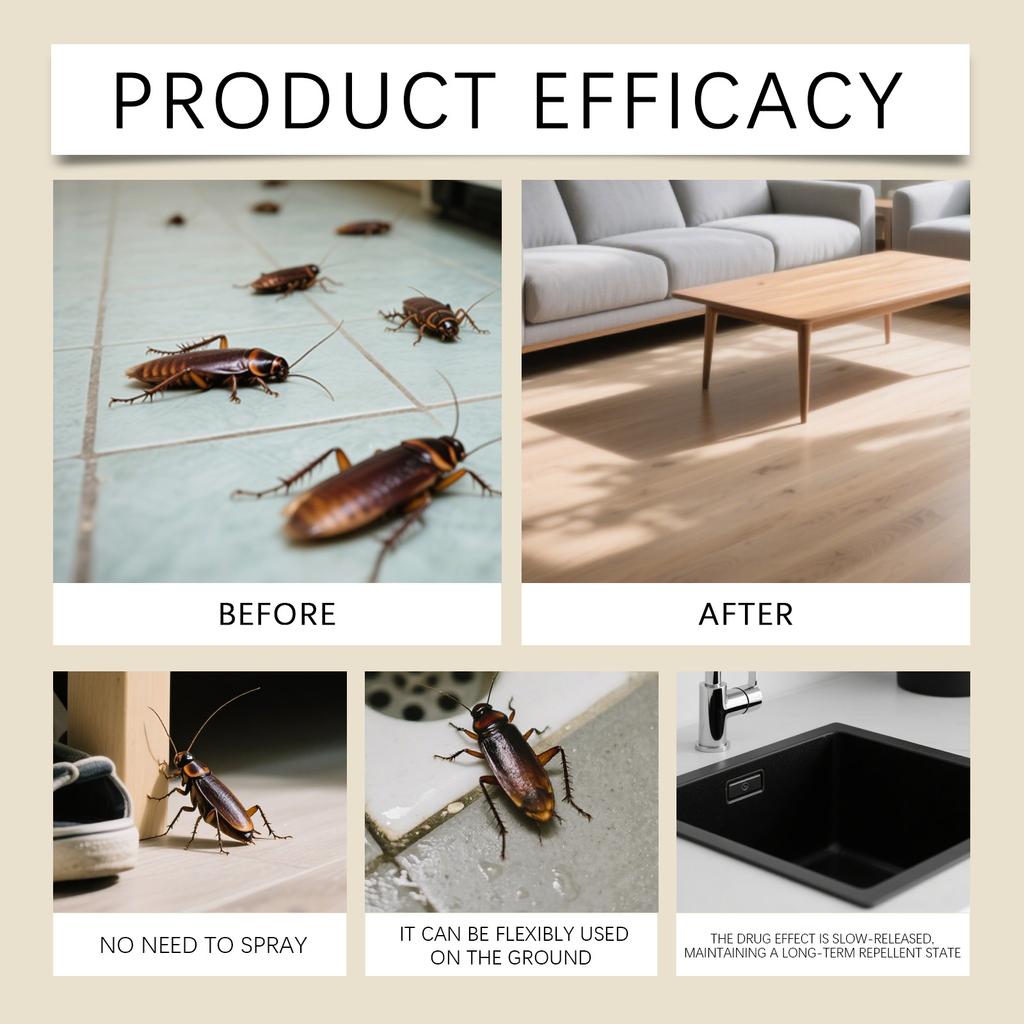 PRODUCT EFFICACY

BEFORE

AFTER

NO NEED TO SPRAY

IT CAN BE FLEXIBLY USED ON THE GROUND

THE DRUG EFFECT IS SLOW-RELEASED, MAINTAINING A LONG-TERM REPELLENT STATE